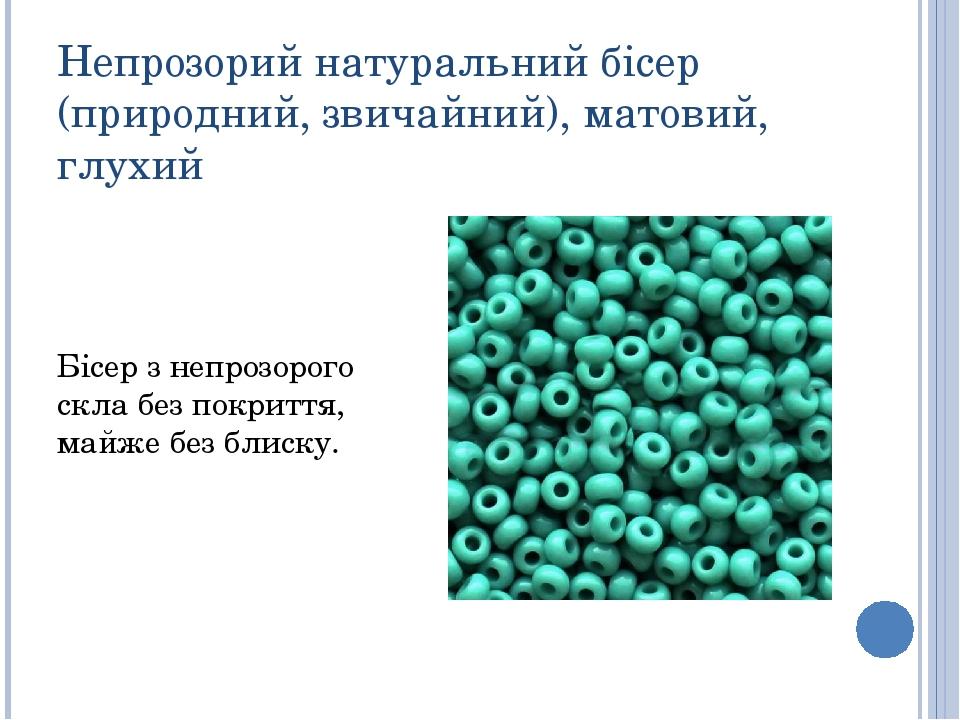 Непрозорий натуральний бісер (природний, звичайний), матовий, глухий

Бісер з непрозорого скла без покриття, майже без блиску.